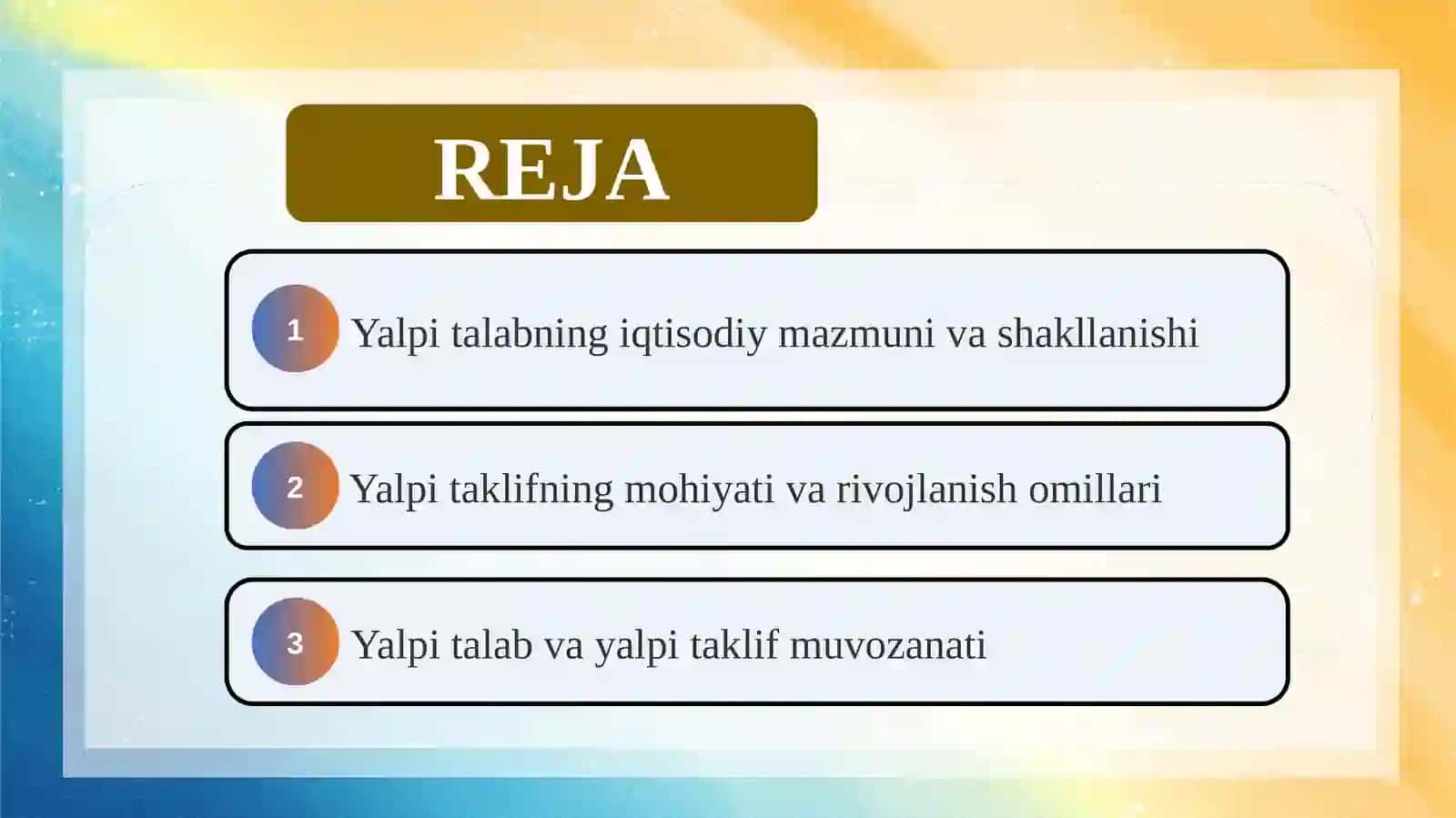 REJA

1 Yalpi talabning iqtisodiy mazmuni va shakllanishi

2 Yalpi taklifning mohiyati va rivojlanish omillari

3 Yalpi talab va yalpi taklif muvozanati